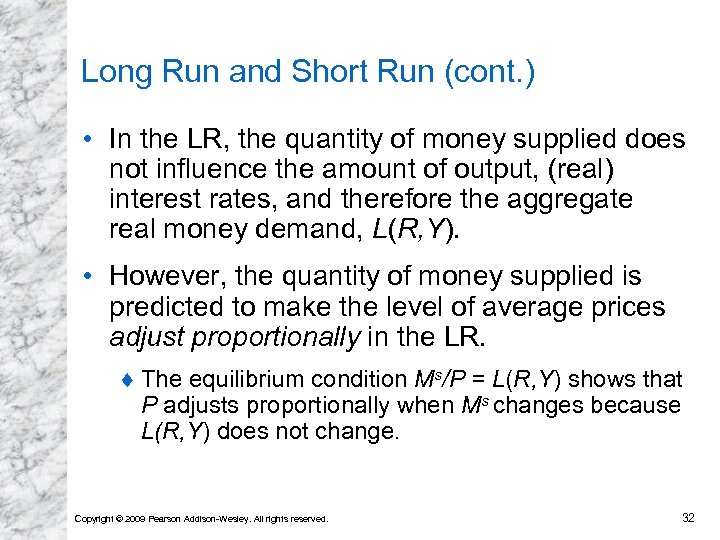 Long Run and Short Run (cont.)

• In the LR, the quantity of money supplied does not influence the amount of output, (real) interest rates, and therefore the aggregate real money demand, $L(R,Y)$.

• However, the quantity of money supplied is predicted to make the level of average prices adjust proportionally in the LR.

♦ The equilibrium condition $M^s/P = L(R,Y)$ shows that $P$ adjusts proportionally when $M^s$ changes because $L(R,Y)$ does not change.

Copyright © 2009 Pearson Addison-Wesley. All rights reserved.

32